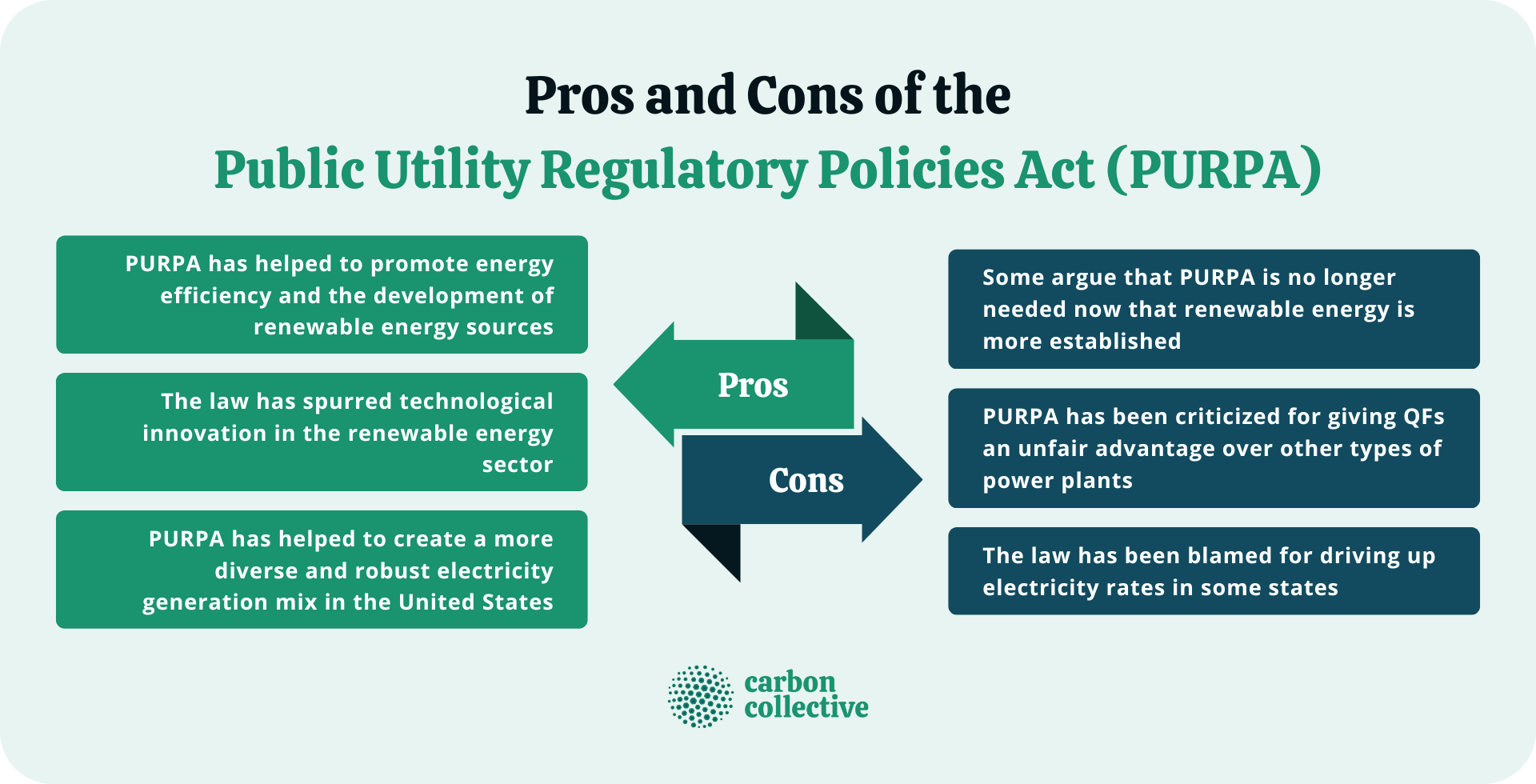 Pros and Cons of the
Public Utility Regulatory Policies Act (PURPA)

PURPA has helped to promote energy efficiency and the development of renewable energy sources

The law has spurred technological innovation in the renewable energy sector

PURPA has helped to create a more diverse and robust electricity generation mix in the United States

Pros

Cons

Some argue that PURPA is no longer needed now that renewable energy is more established

PURPA has been criticized for giving QFs an unfair advantage over other types of power plants

The law has been blamed for driving up electricity rates in some states

carbon collective